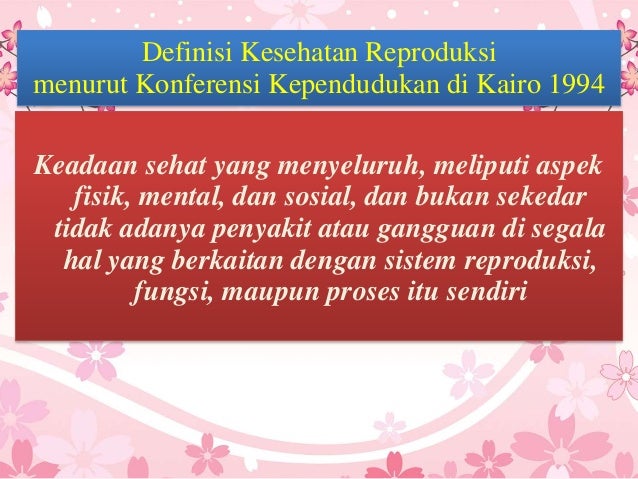 Definisi Kesehatan Reproduksi
menurut Konferensi Kependudukan di Kairo 1994

Keadaan sehat yang menyeluruh, meliputi aspek fisik, mental, dan sosial, dan bukan sekedar tidak adanya penyakit atau gangguan di segala hal yang berkaitan dengan sistem reproduksi, fungsi, maupun proses itu sendiri